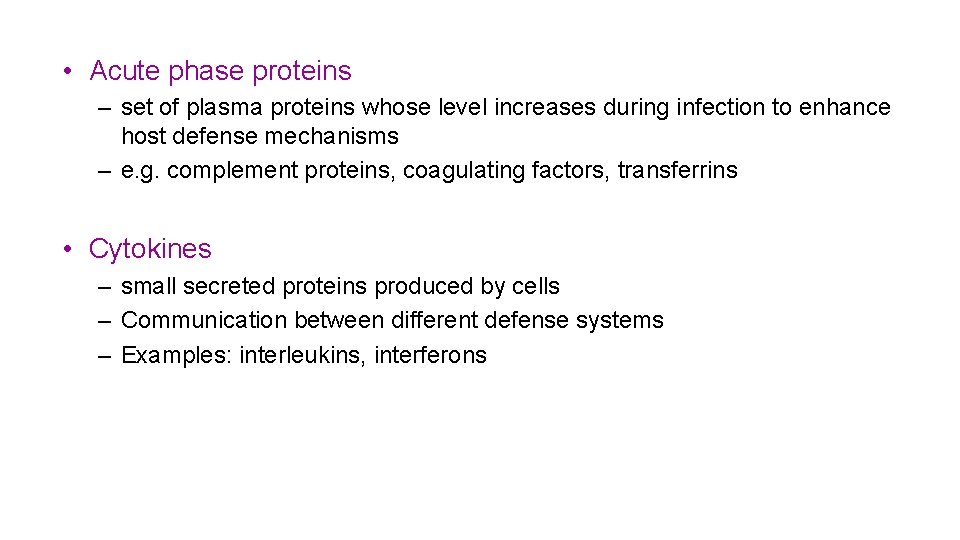 • Acute phase proteins
– set of plasma proteins whose level increases during infection to enhance host defense mechanisms
– e.g. complement proteins, coagulating factors, transferrins

• Cytokines
– small secreted proteins produced by cells
– Communication between different defense systems
– Examples: interleukins, interferons